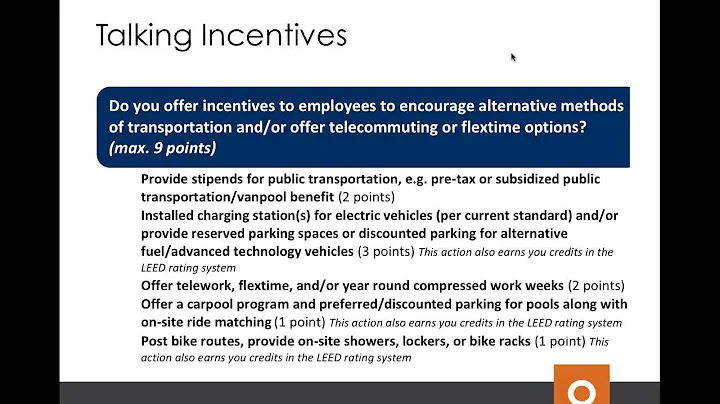 Talking Incentives

Do you offer incentives to employees to encourage alternative methods of transportation and/or offer telecommuting or flextime options? (max. 9 points)

Provide stipends for public transportation, e.g. pre-tax or subsidized public transportation/vanpool benefit (2 points)

Installed charging station(s) for electric vehicles (per current standard) and/or provide reserved parking spaces or discounted parking for alternative fuel/advanced technology vehicles (3 points) This action also earns you credits in the LEED rating system

Offer telework, flextime, and/or year round compressed work weeks (2 points)

Offer a carpool program and preferred/discounted parking for pools along with on-site ride matching (1 point) This action also earns you credits in the LEED rating system

Post bike routes, provide on-site showers, lockers, or bike racks (1 point) This action also earns you credits in the LEED rating system